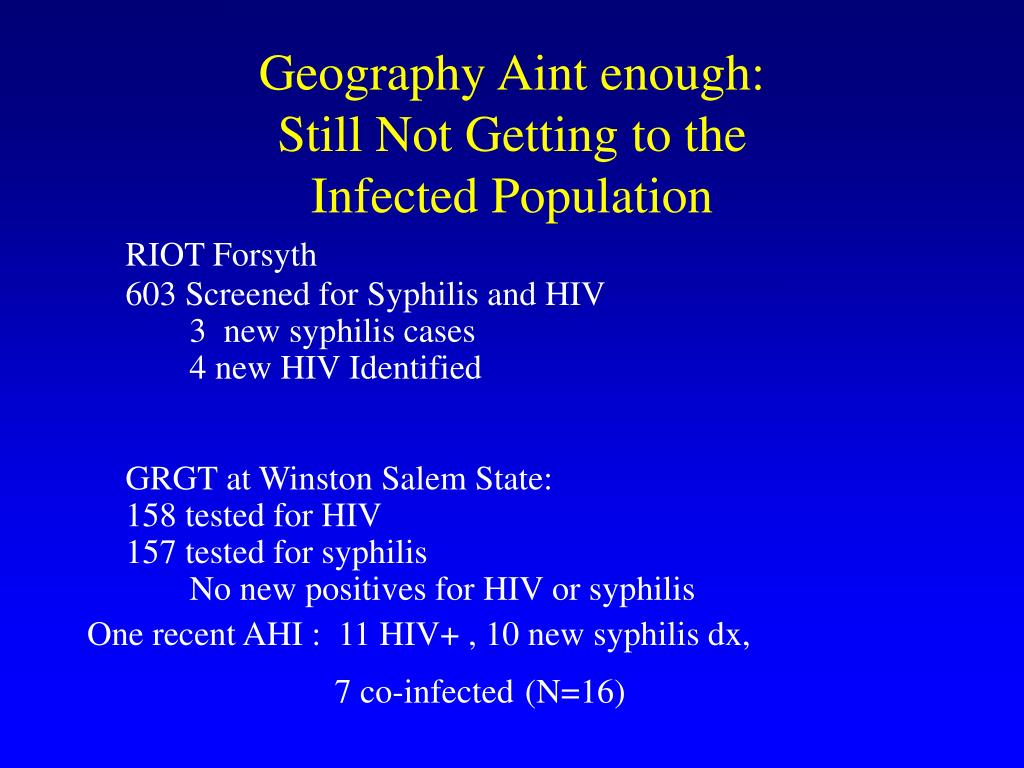 Geography Aint enough:
Still Not Getting to the
Infected Population

RIOT Forsyth
603 Screened for Syphilis and HIV
3 new syphilis cases
4 new HIV Identified

GRGT at Winston Salem State:
158 tested for HIV
157 tested for syphilis
No new positives for HIV or syphilis

One recent AHI : 11 HIV+ , 10 new syphilis dx,

7 co-infected (N=16)